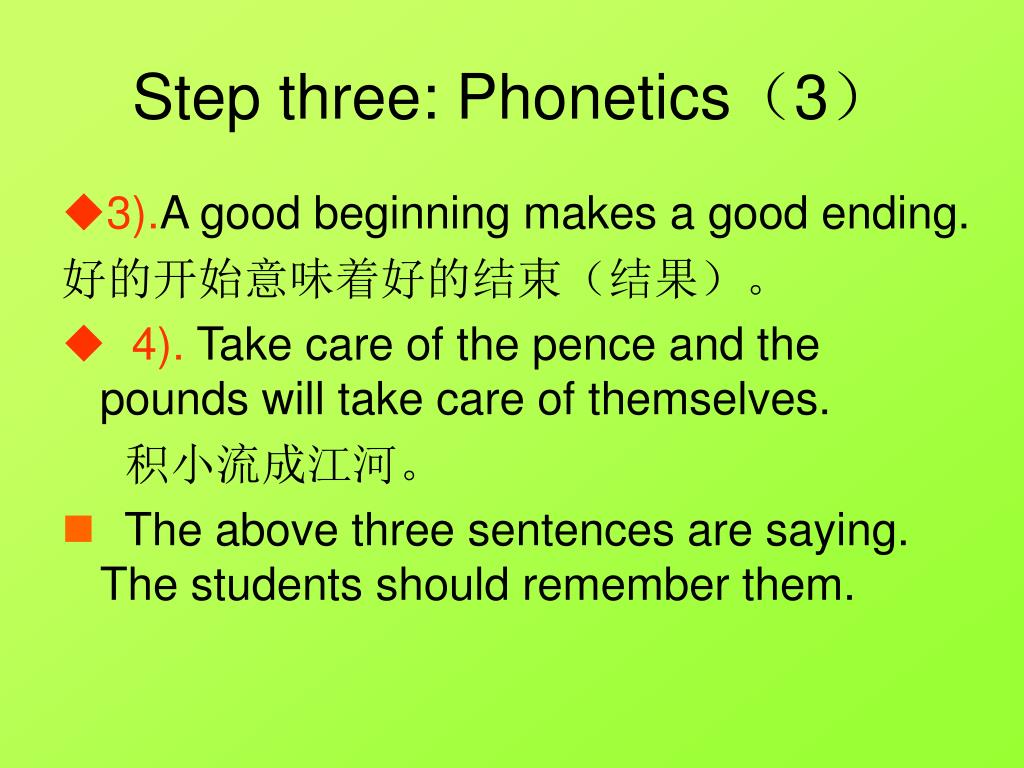 Step three: Phonetics（3）

◆3).A good beginning makes a good ending.
好的开始意味着好的结束（结果）。

◆ 4). Take care of the pence and the pounds will take care of themselves.
积小流成江河。

■ The above three sentences are saying. The students should remember them.